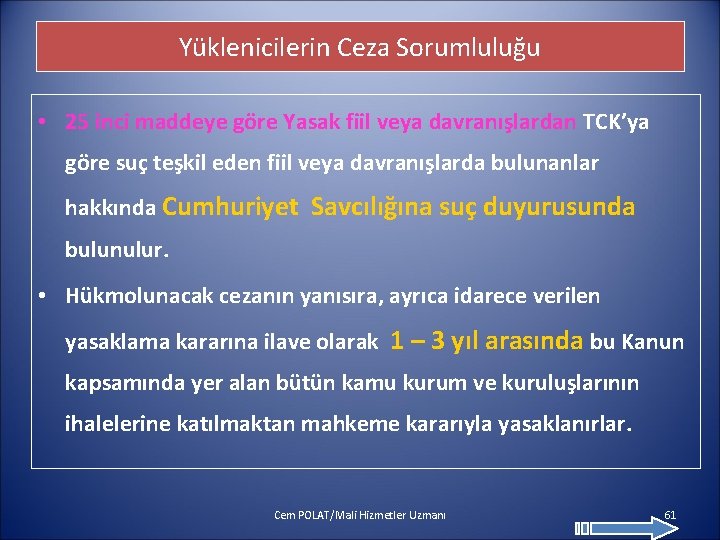 Yüklenicilerin Ceza Sorumluluğu

• 25 inci maddeye göre Yasak fiil veya davranışlardan TCK'ya göre suç teşkil eden fiil veya davranışlarda bulunanlar hakkında Cumhuriyet Savcılığına suç duyurusunda bulunulur.

• Hükmolunacak cezanın yanısıra, ayrıca idarece verilen yasaklama kararına ilave olarak 1 – 3 yıl arasında bu Kanun kapsamında yer alan bütün kamu kurum ve kuruluşlarının ihalelerine katılmaktan mahkeme kararıyla yasaklanırlar.

Cem POLAT/Mali Hizmetler Uzmanı

61